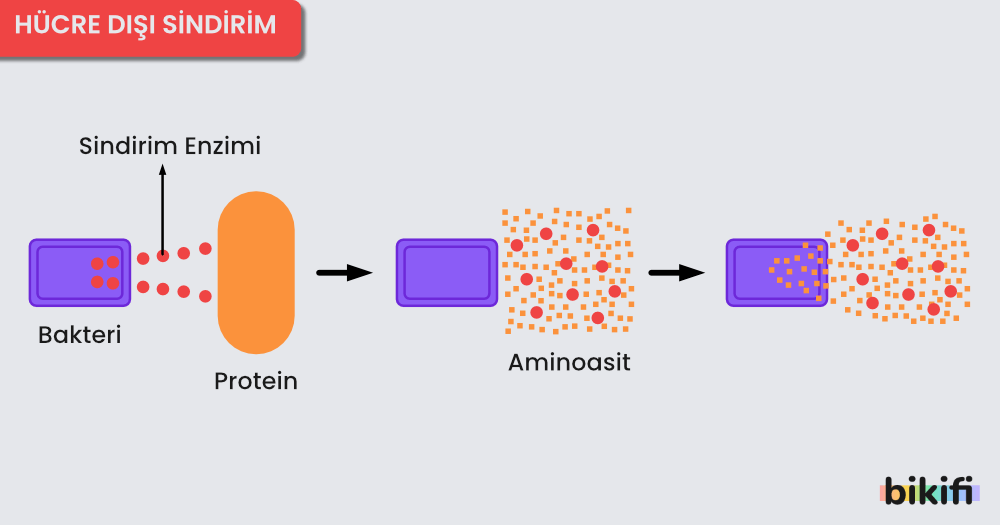 HÜCRE DIŞI SİNDİRİM

Sindirim Enzimi

Bakteri

Protein

Aminoasit

bikifi